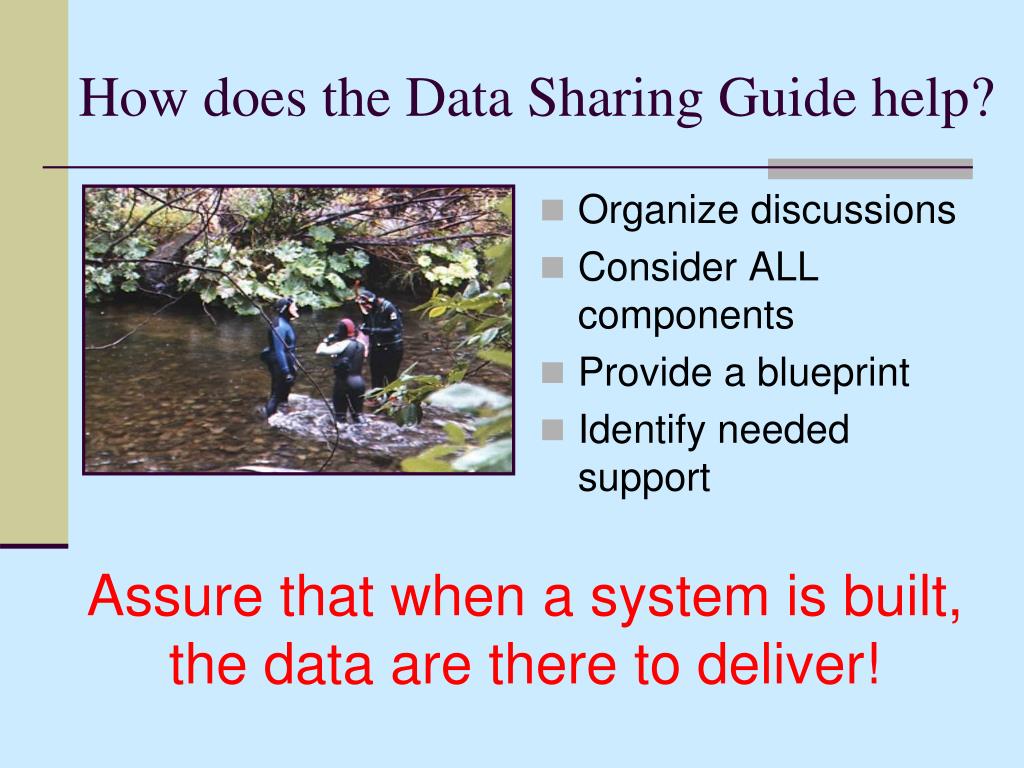 How does the Data Sharing Guide help?

- Organize discussions
- Consider ALL components
- Provide a blueprint
- Identify needed support

Assure that when a system is built, the data are there to deliver!